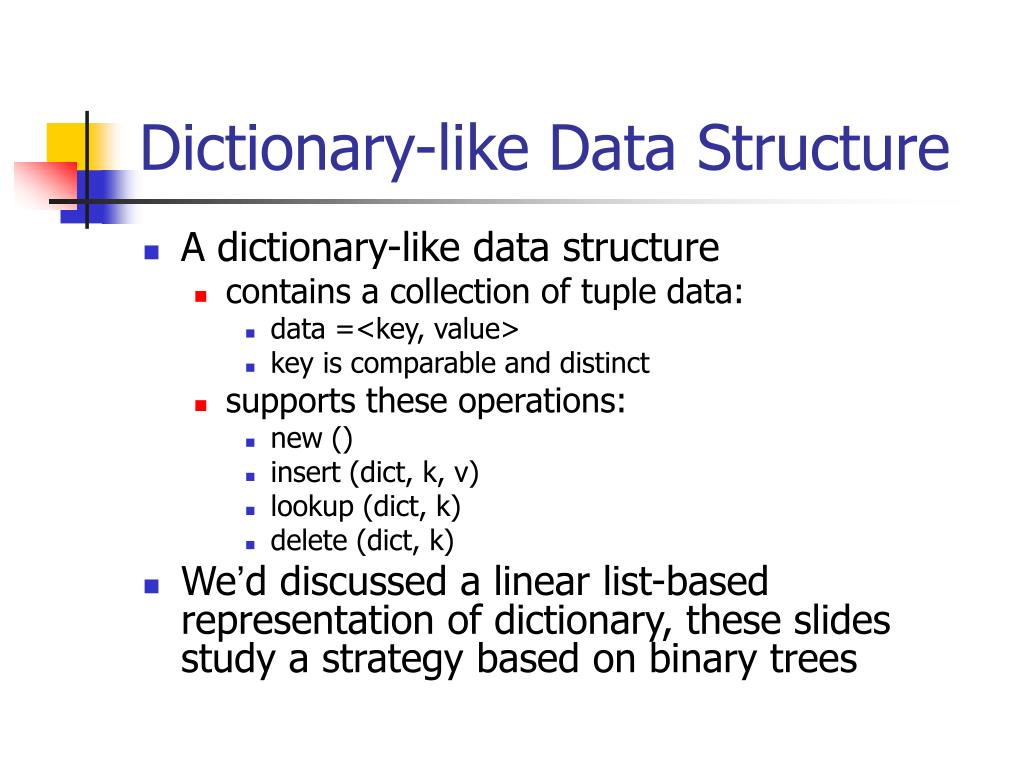 Dictionary-like Data Structure

- A dictionary-like data structure
  - contains a collection of tuple data:
    - data =<key, value>
    - key is comparable and distinct
  - supports these operations:
    - new ()
    - insert (dict, k, v)
    - lookup (dict, k)
    - delete (dict, k)
- We’d discussed a linear list-based representation of dictionary, these slides study a strategy based on binary trees